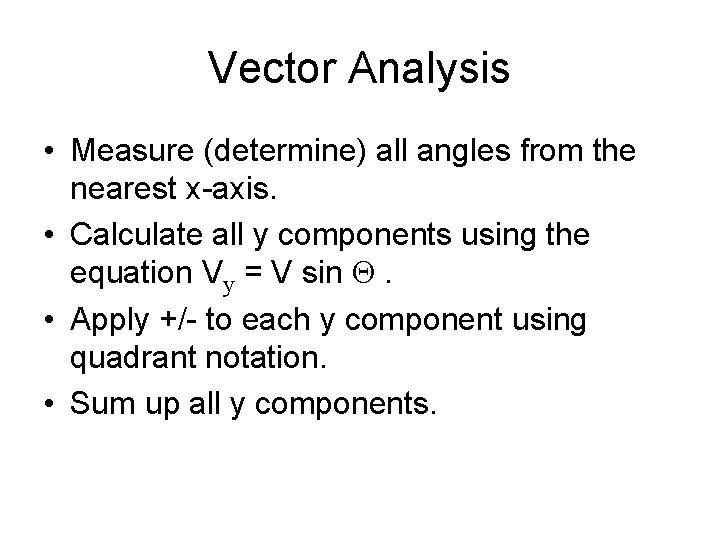 Vector Analysis

• Measure (determine) all angles from the nearest x-axis.

• Calculate all y components using the equation $V_y = V \sin \Theta$ .

• Apply +/- to each y component using quadrant notation.

• Sum up all y components.